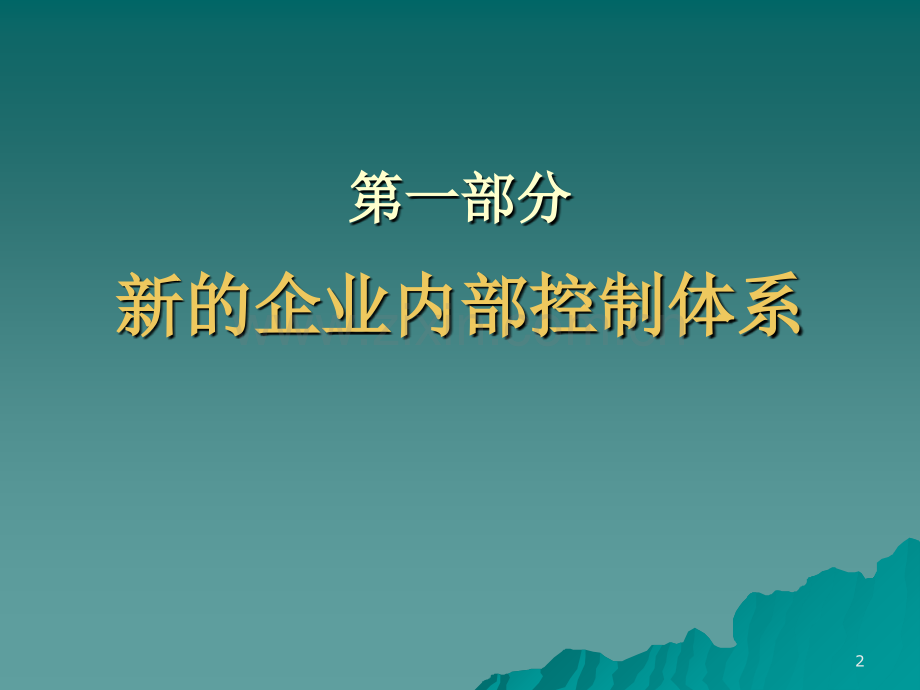 第一部分

新的企业内部控制体系

2